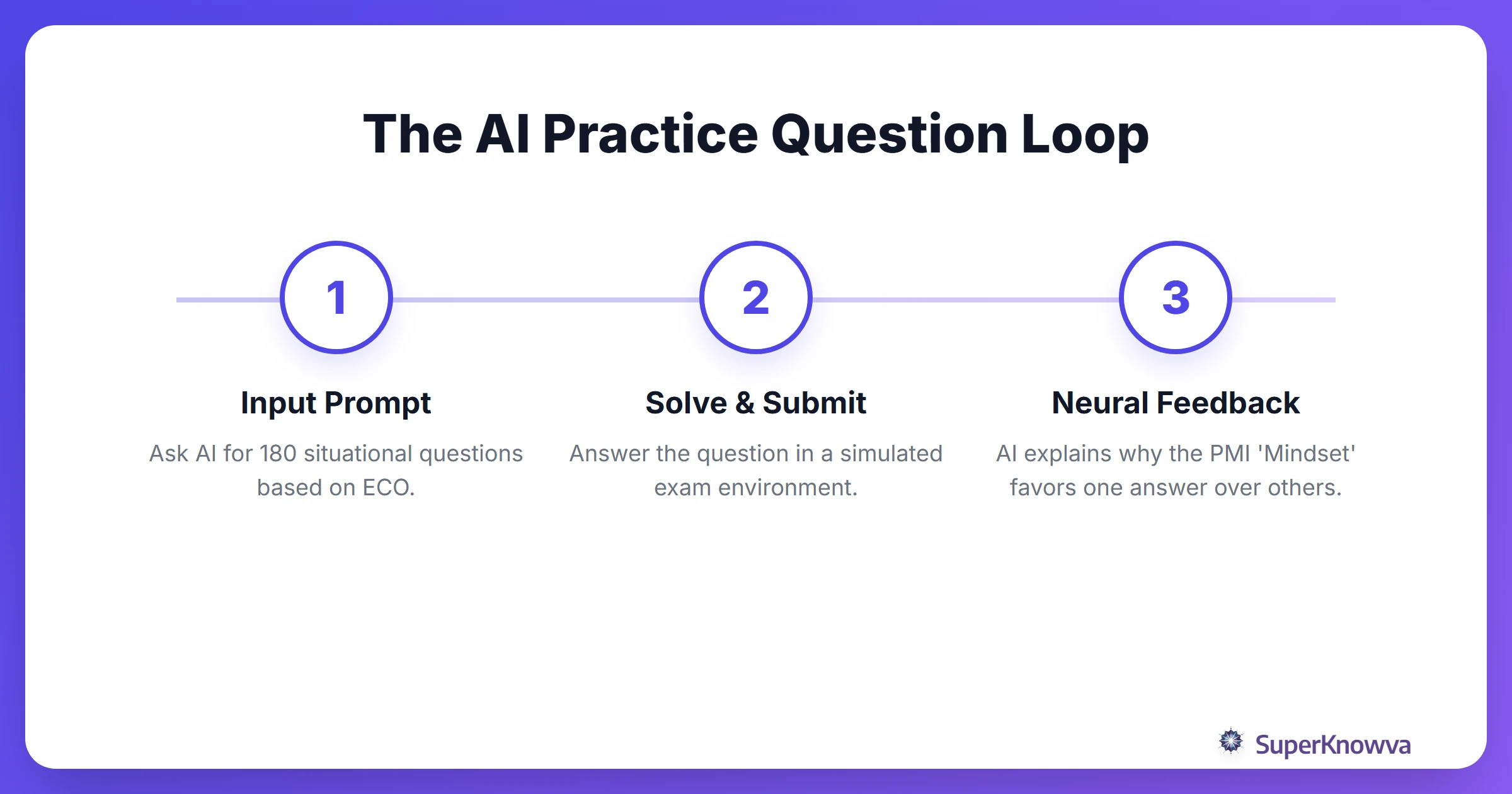 The AI Practice Question Loop

1

Input Prompt

Ask AI for 180 situational questions based on ECO.

2

Solve & Submit

Answer the question in a simulated exam environment.

3

Neural Feedback

AI explains why the PMI 'Mindset' favors one answer over others.

SuperKnowva